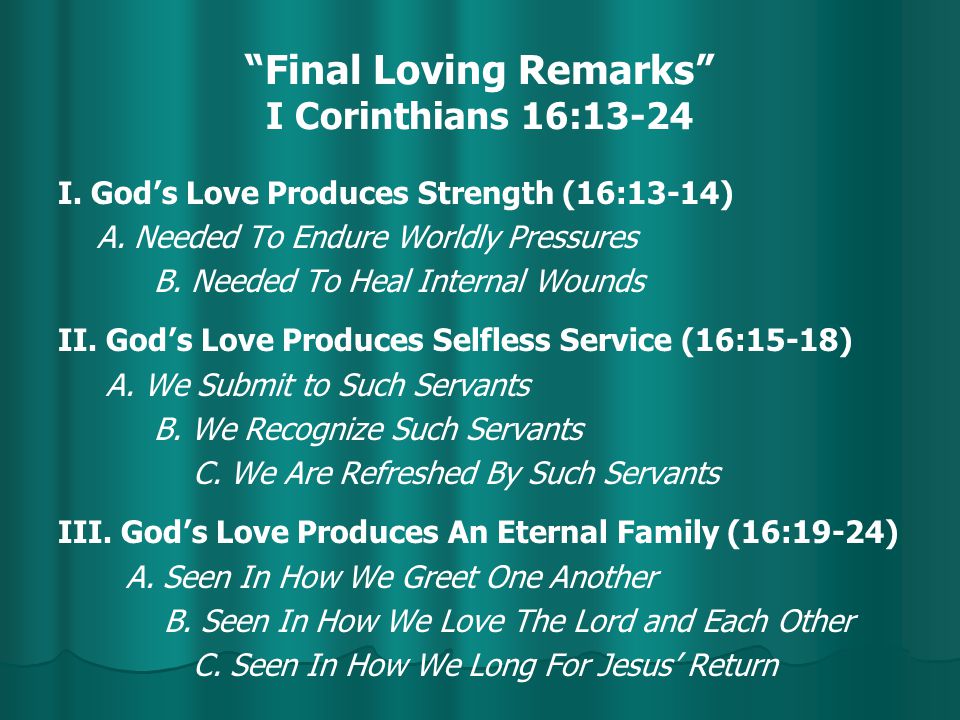 “Final Loving Remarks”
I Corinthians 16:13-24

I. God’s Love Produces Strength (16:13-14)
A. Needed To Endure Worldly Pressures
B. Needed To Heal Internal Wounds

II. God’s Love Produces Selfless Service (16:15-18)
A. We Submit to Such Servants
B. We Recognize Such Servants
C. We Are Refreshed By Such Servants

III. God’s Love Produces An Eternal Family (16:19-24)
A. Seen In How We Greet One Another
B. Seen In How We Love The Lord and Each Other
C. Seen In How We Long For Jesus’ Return